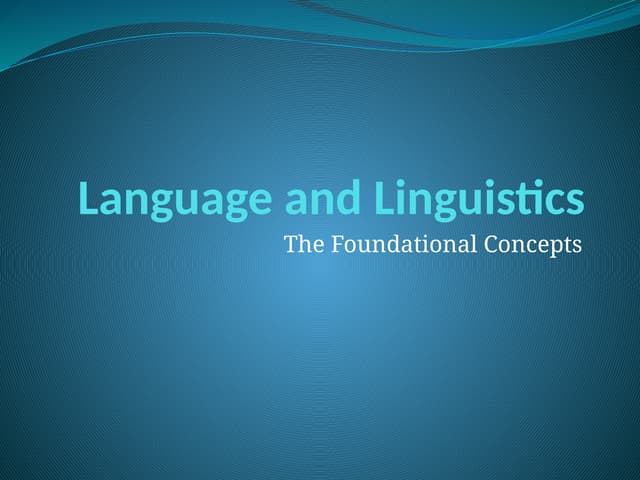 Language and Linguistics

The Foundational Concepts